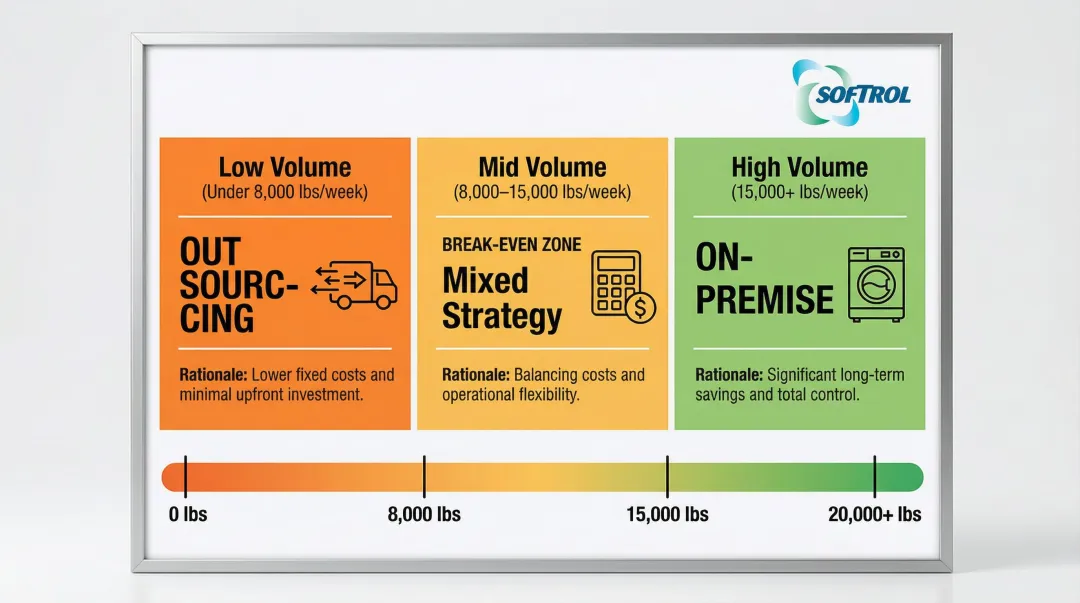 SOFTROL

Low Volume
(Under 8,000 lbs/week)

OUT SOURC-CING

Rationale: Lower fixed costs and minimal upfront investment.

Mid Volume
(8,000–15,000 lbs/week)

BREAK-EVEN ZONE

Mixed Strategy

Rationale: Balancing costs and operational flexibility.

High Volume
(15,000+ lbs/week)

ON-PREMISE

Rationale: Significant long-term savings and total control.

0 lbs
8,000 lbs
15,000 lbs
20,000+ lbs